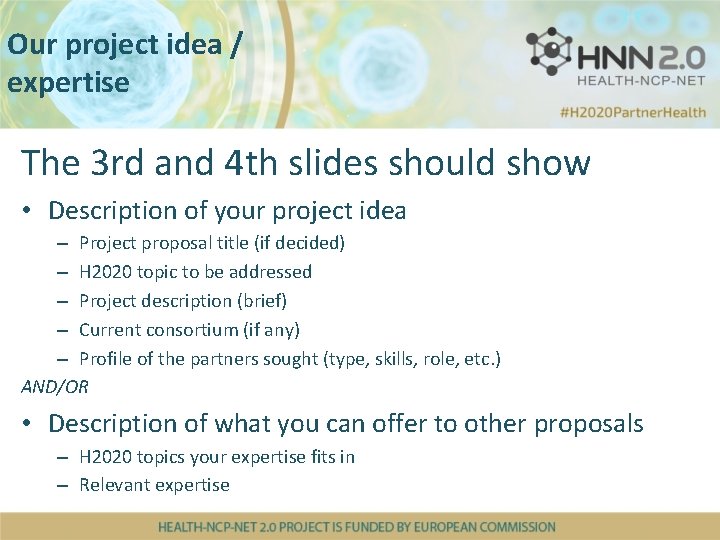 Our project idea / expertise

HNN 2.0
HEALTH-NCP-NET
#H2020PartnerHealth

The 3rd and 4th slides should show

• Description of your project idea
– Project proposal title (if decided)
– H2020 topic to be addressed
– Project description (brief)
– Current consortium (if any)
– Profile of the partners sought (type, skills, role, etc.)

AND/OR

• Description of what you can offer to other proposals
– H2020 topics your expertise fits in
– Relevant expertise

HEALTH-NCP-NET 2.0 PROJECT IS FUNDED BY EUROPEAN COMMISSION